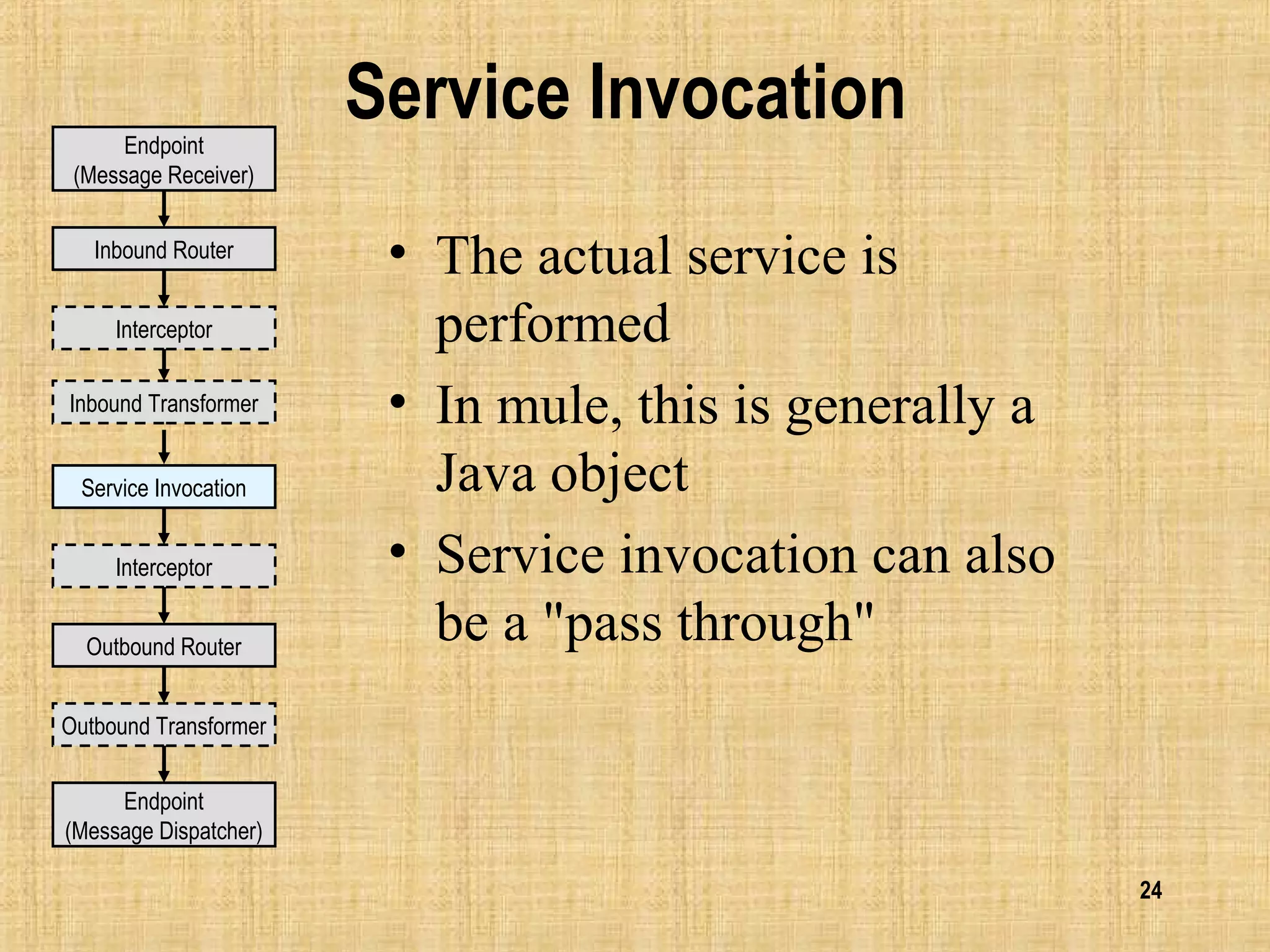 Service Invocation

Endpoint
(Message Receiver)

Inbound Router

Interceptor

Inbound Transformer

Service Invocation

Interceptor

Outbound Router

Outbound Transformer

Endpoint
(Message Dispatcher)

• The actual service is performed

• In mule, this is generally a Java object

• Service invocation can also be a "pass through"

24